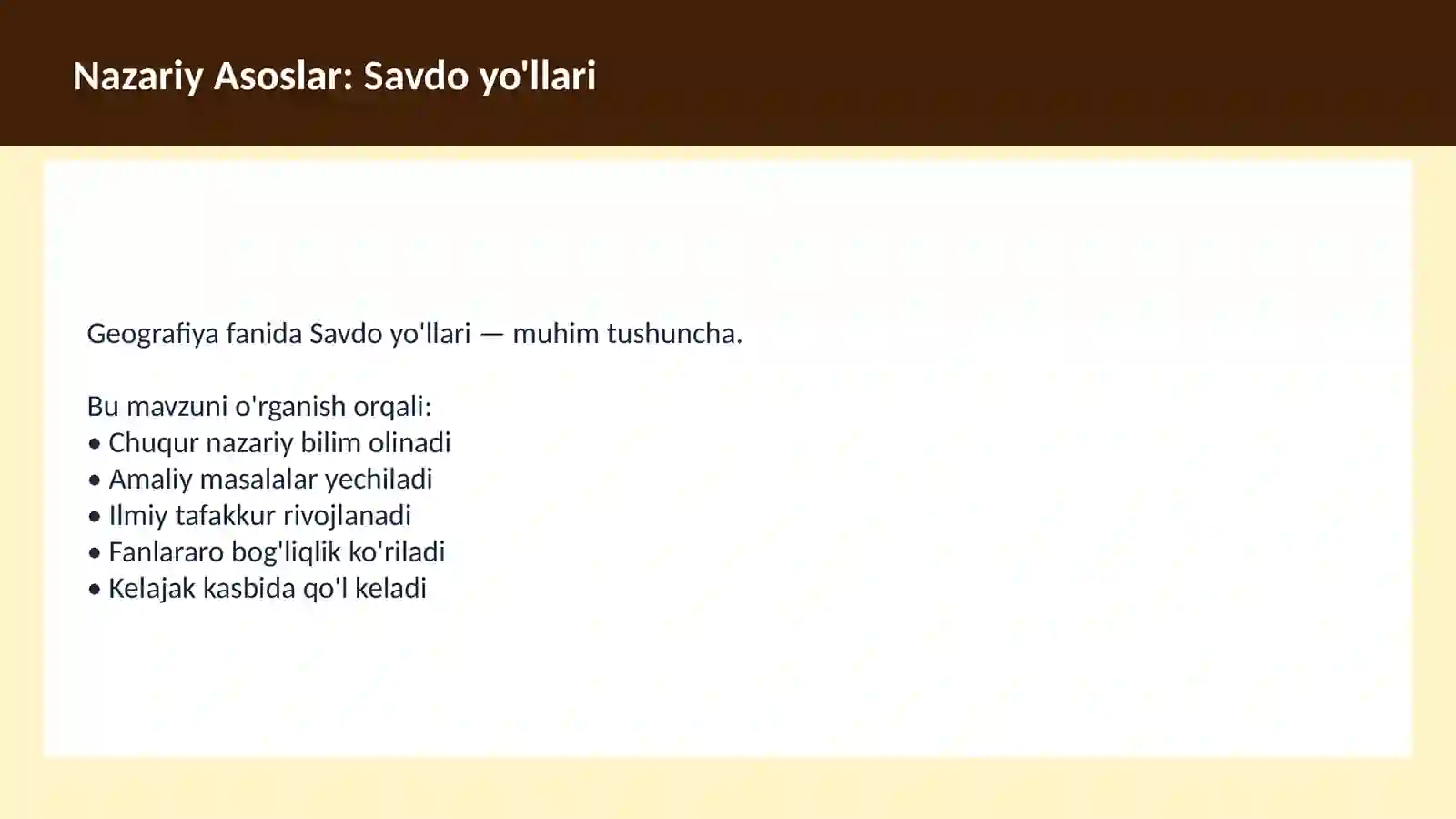 Nazariy Asoslar: Savdo yo'llari

Geografiya fanida Savdo yo'llari — muhim tushuncha.

Bu mavzuni o'rganish orqali:
• Chuqur nazariy bilim olinadi
• Amaliy masalalar yechiladi
• Ilmiy tafakkur rivojlanadi
• Fanlararo bog'liqlik ko'riladi
• Kelajak kasbida qo'l keladi